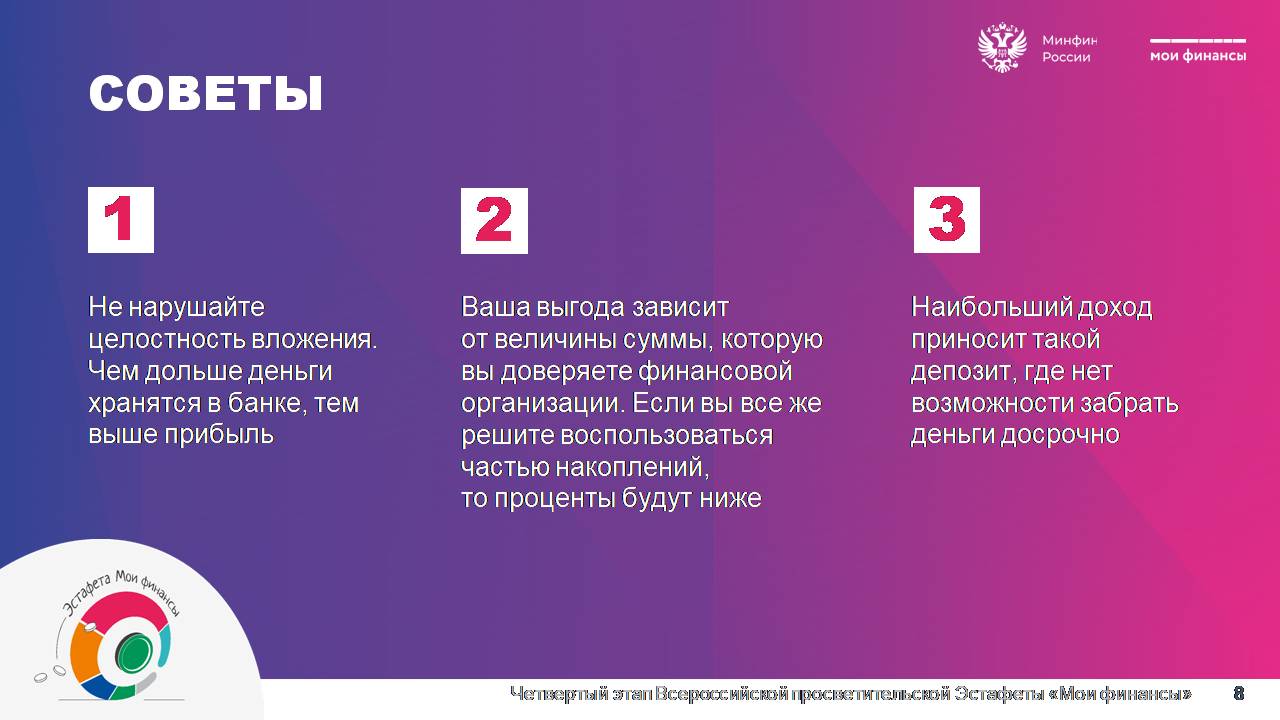 Минфин России

мои финансы

СОВЕТЫ

1

Не нарушайте целостность вложения. Чем дольше деньги хранятся в банке, тем выше прибыль

2

Ваша выгода зависит от величины суммы, которую вы доверяете финансовой организации. Если вы все же решите воспользоваться частью накоплений, то проценты будут ниже

3

Наибольший доход приносит такой депозит, где нет возможности забрать деньги досрочно

Эстафета Мои финансы

Четвертый этап Всероссийской просветительской Эстафеты «Мои финансы» 8